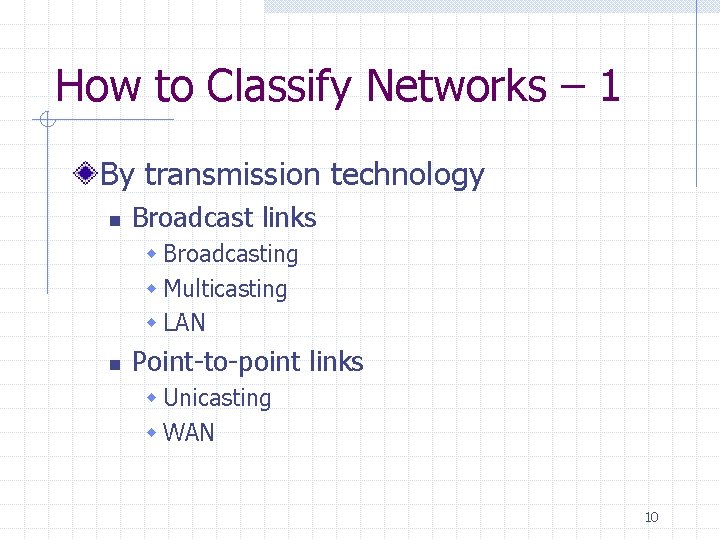 How to Classify Networks – 1

By transmission technology

Broadcast links

Broadcasting

Multicasting

LAN

Point-to-point links

Unicasting

WAN

10